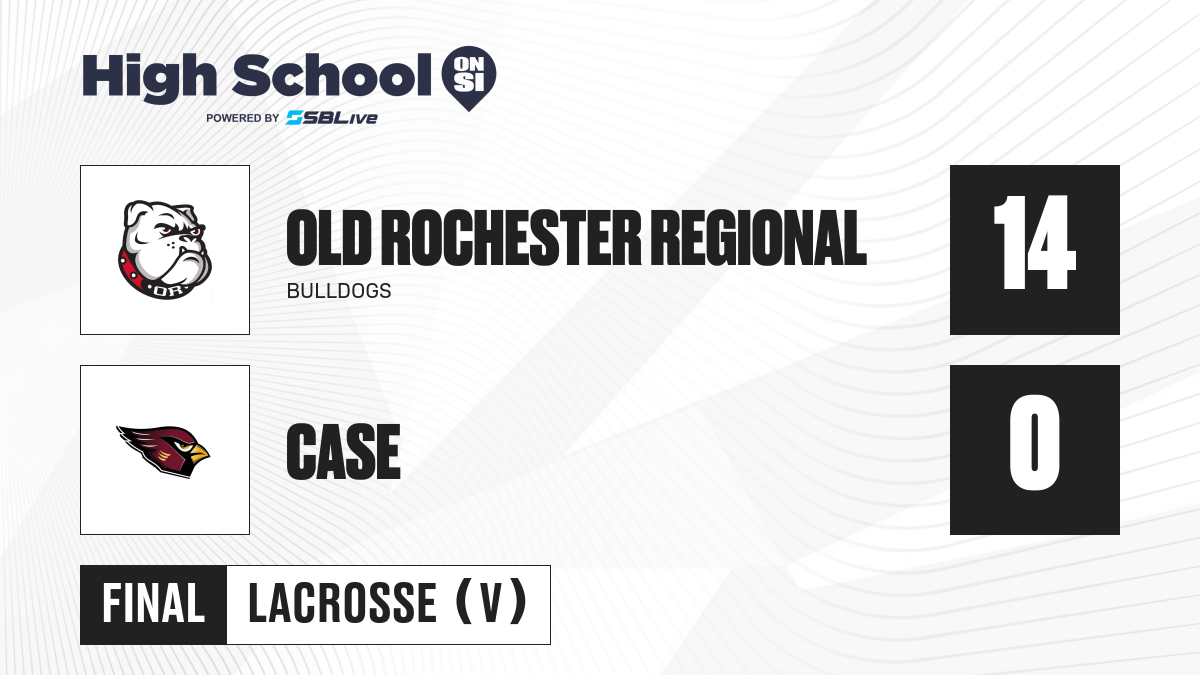 High School ON SI
POWERED BY SBLive

OR

OLD ROCHESTER REGIONAL
BULLDOGS

14

CASE

0

FINAL LACROSSE (V)